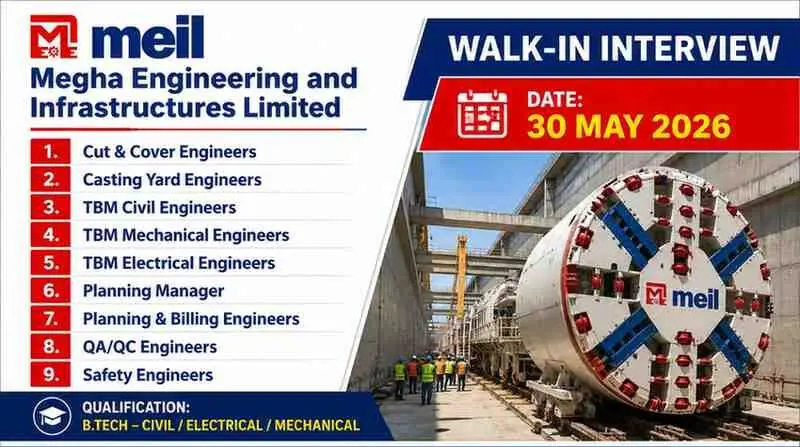 meil
Megha Engineering and Infrastructures Limited

WALK-IN INTERVIEW

DATE:
30 MAY 2026

1. Cut & Cover Engineers
2. Casting Yard Engineers
3. TBM Civil Engineers
4. TBM Mechanical Engineers
5. TBM Electrical Engineers
6. Planning Manager
7. Planning & Billing Engineers
8. QA/QC Engineers
9. Safety Engineers

meil

QUALIFICATION:
B.TECH – CIVIL / ELECTRICAL / MECHANICAL